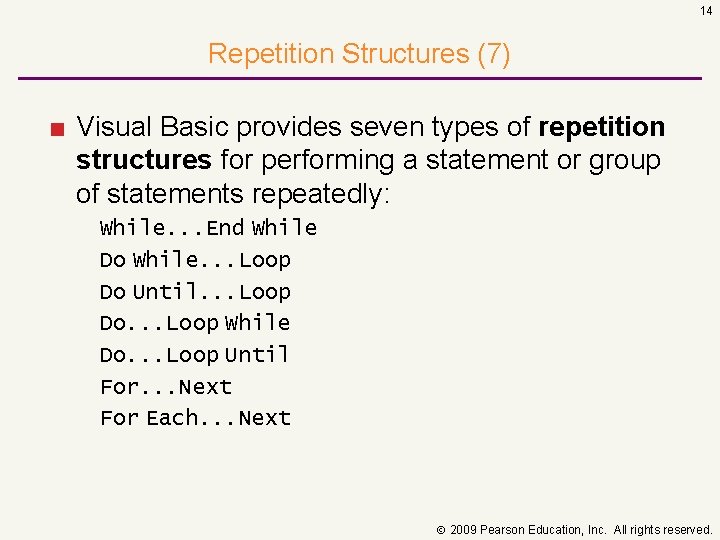 14

Repetition Structures (7)

Visual Basic provides seven types of repetition structures for performing a statement or group of statements repeatedly:

While...End While
Do While...Loop
Do Until...Loop
Do...Loop While
Do...Loop Until
For...Next
For Each...Next

© 2009 Pearson Education, Inc. All rights reserved.